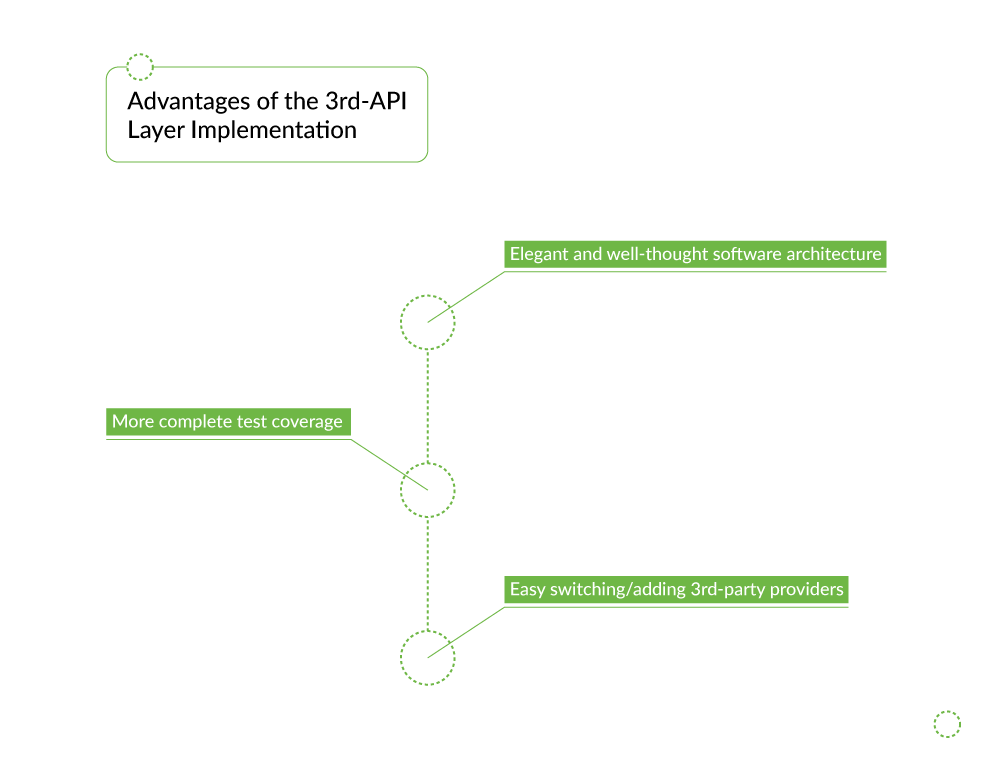 Advantages of the 3rd-API Layer Implementation

Elegant and well-thought software architecture

More complete test coverage

Easy switching/adding 3rd-party providers